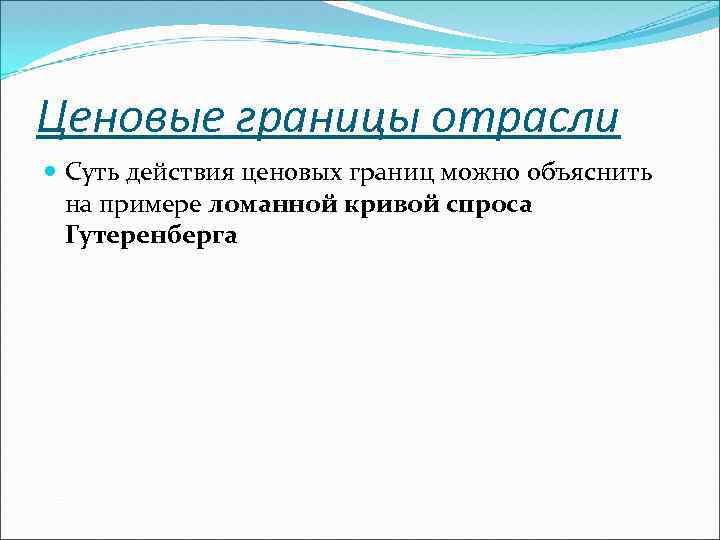 Ценовые границы отрасли

Суть действия ценовых границ можно объяснить на примере ломанной кривой спроса Гутеренберга